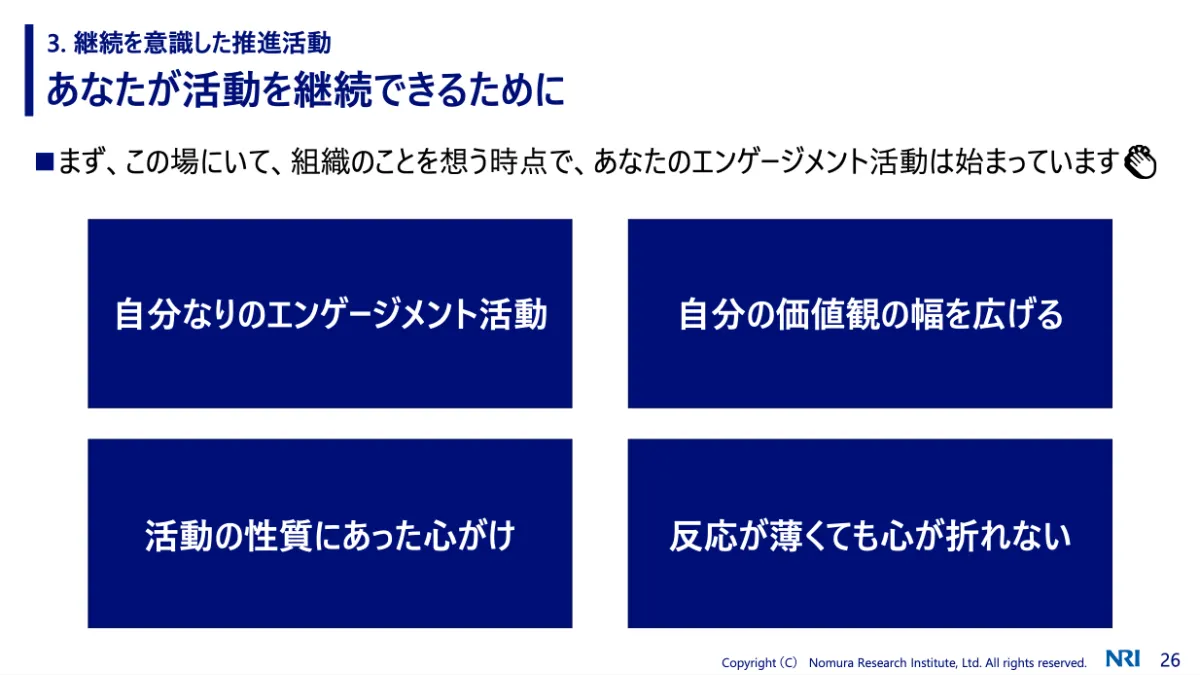 3. 継続を意識した推進活動

あなたが活動を継続できるために

■まず、この場にいて、組織のことを想う時点で、あなたのエンゲージメント活動は始まっています👏

自分なりのエンゲージメント活動

自分の価値観の幅を広げる

活動の性質にあった心がけ

反応が薄くても心が折れない

Copyright（C） Nomura Research Institute, Ltd. All rights reserved.

NRI

26